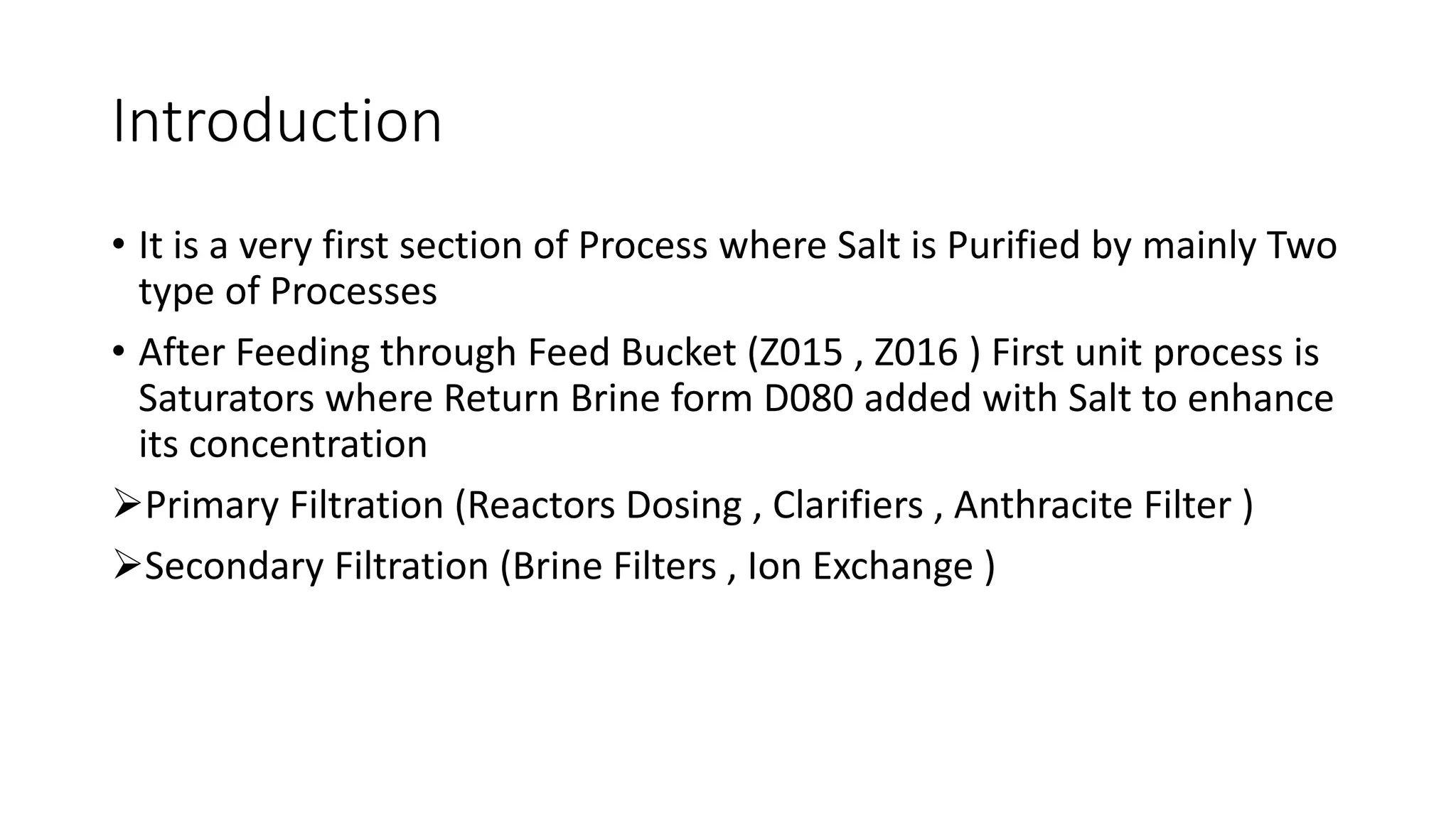 Introduction

• It is a very first section of Process where Salt is Purified by mainly Two type of Processes

• After Feeding through Feed Bucket (Z015 , Z016 ) First unit process is Saturators where Return Brine form D080 added with Salt to enhance its concentration

➢Primary Filtration (Reactors Dosing , Clarifiers , Anthracite Filter )

➢Secondary Filtration (Brine Filters , Ion Exchange )